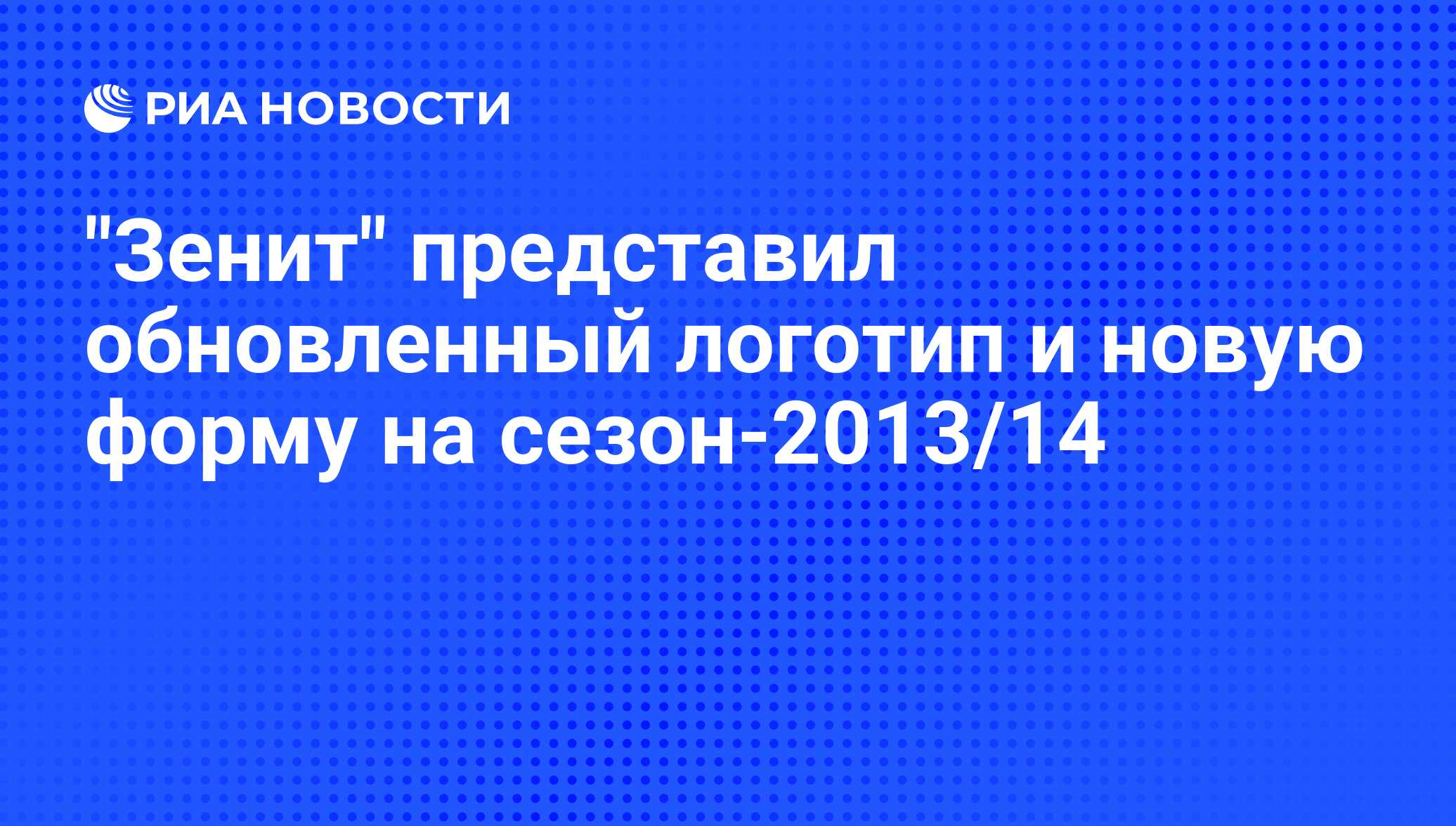 РИА НОВОСТИ

"Зенит" представил обновленный логотип и новую форму на сезон-2013/14